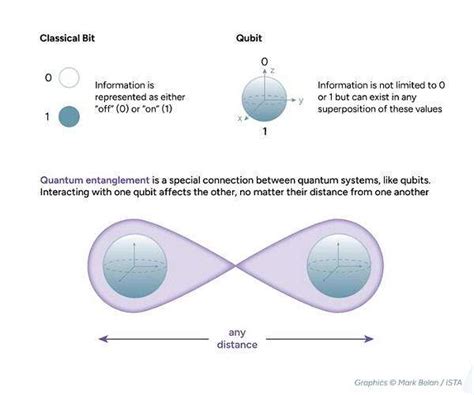 Classical Bit

0

1

Information is represented as either "off" (0) or "on" (1)

Qubit

0

z

y

x

1

Information is not limited to 0 or 1 but can exist in any superposition of these values

Quantum entanglement is a special connection between quantum systems, like qubits. Interacting with one qubit affects the other, no matter their distance from one another

any distance

Graphics © Mark Belan / ISTA